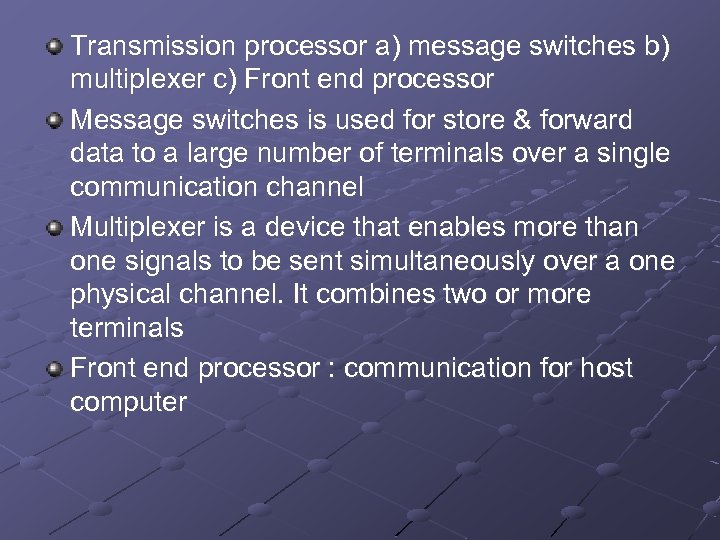 Transmission processor a) message switches b) multiplexer c) Front end processor

Message switches is used for store & forward data to a large number of terminals over a single communication channel

Multiplexer is a device that enables more than one signals to be sent simultaneously over a one physical channel. It combines two or more terminals

Front end processor : communication for host computer